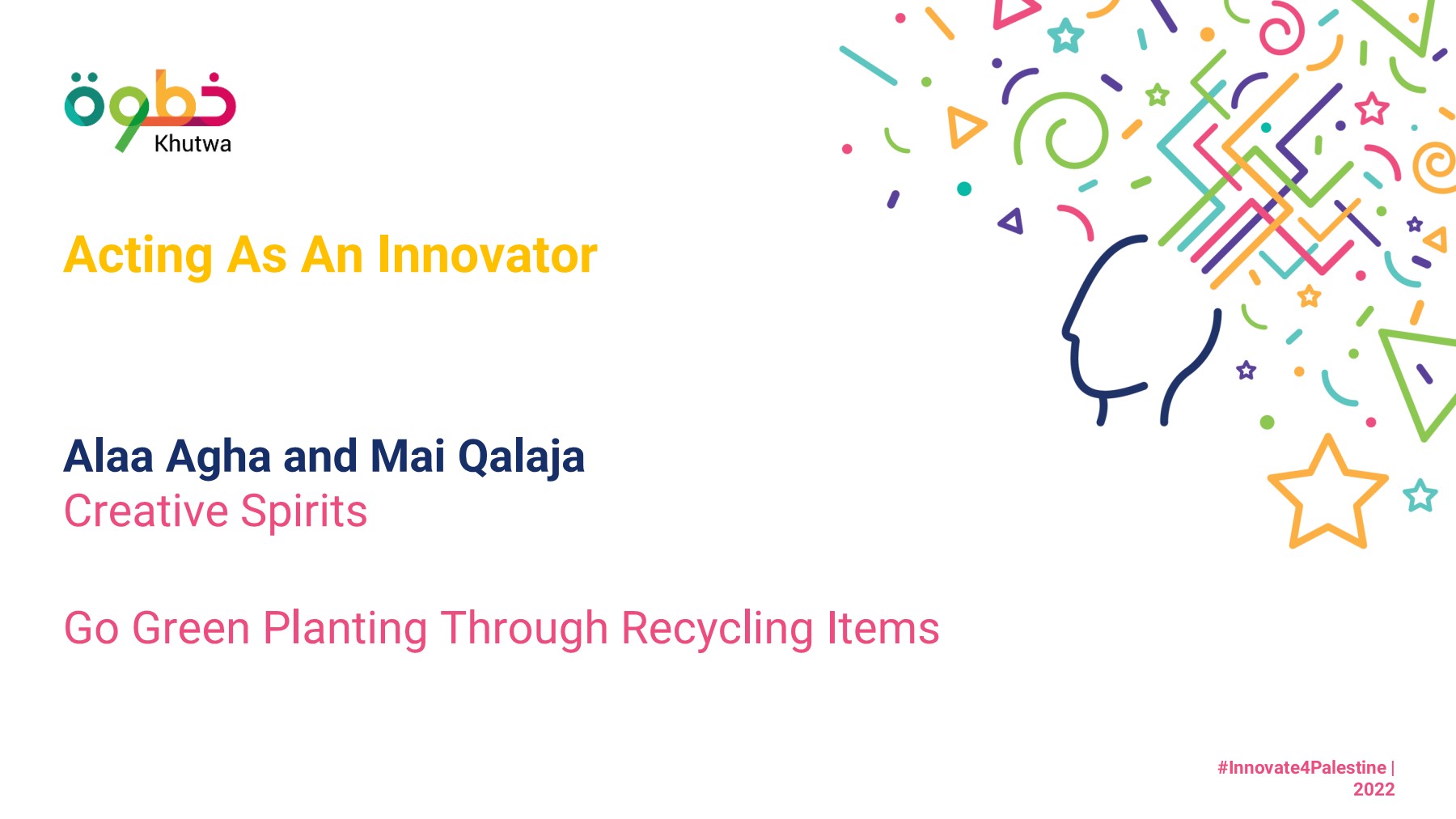 خطوة
Khutwa

Acting As An Innovator

Alaa Agha and Mai Qalaja
Creative Spirits

Go Green Planting Through Recycling Items

#Innovate4Palestine | 2022